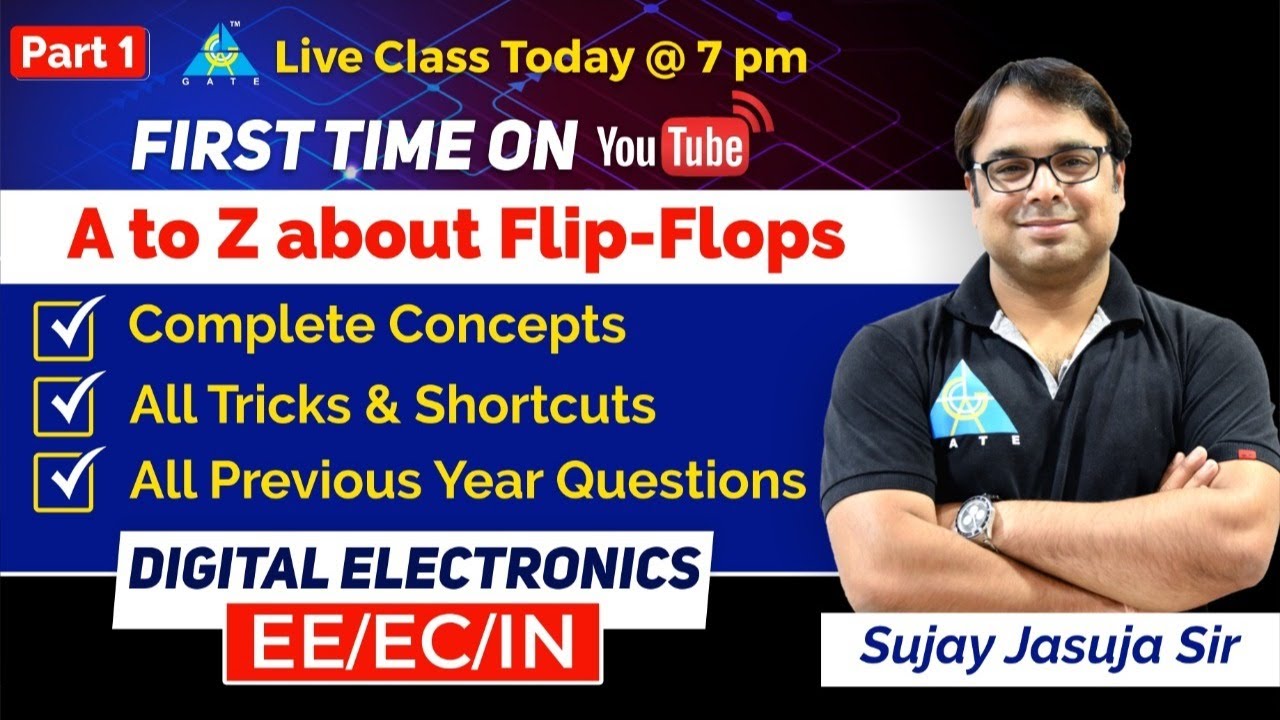 Part 1

GATE

Live Class Today @ 7 pm

FIRST TIME ON YouTube

A to Z about Flip-Flops

Complete Concepts

All Tricks & Shortcuts

All Previous Year Questions

DIGITAL ELECTRONICS

EE/EC/IN

GATE

Sujay Jasuja Sir